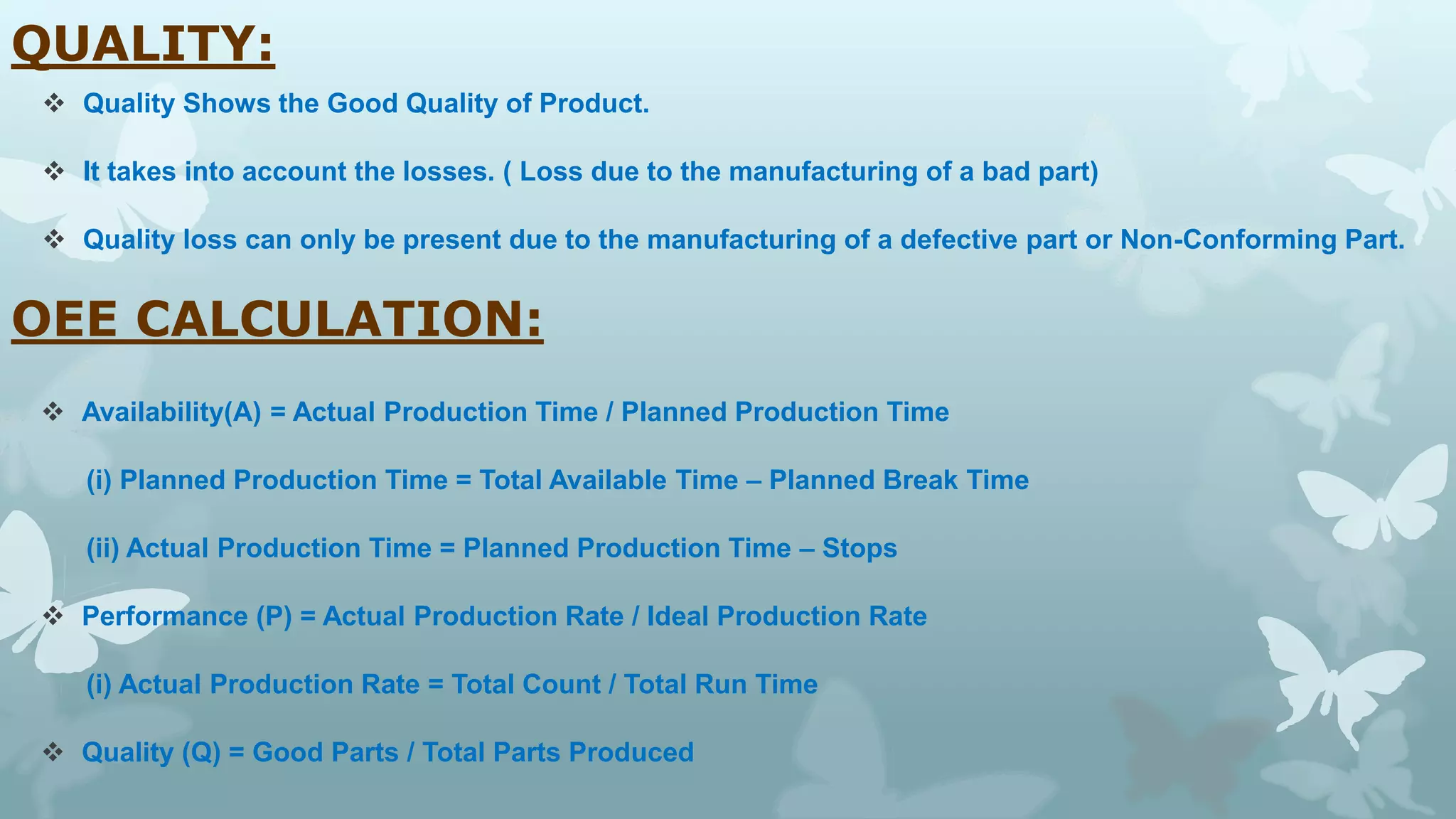 QUALITY:

❖ Quality Shows the Good Quality of Product.

❖ It takes into account the losses. ( Loss due to the manufacturing of a bad part)

❖ Quality loss can only be present due to the manufacturing of a defective part or Non-Conforming Part.

OEE CALCULATION:

❖ Availability(A) = Actual Production Time / Planned Production Time

(i) Planned Production Time = Total Available Time – Planned Break Time

(ii) Actual Production Time = Planned Production Time – Stops

❖ Performance (P) = Actual Production Rate / Ideal Production Rate

(i) Actual Production Rate = Total Count / Total Run Time

❖ Quality (Q) = Good Parts / Total Parts Produced